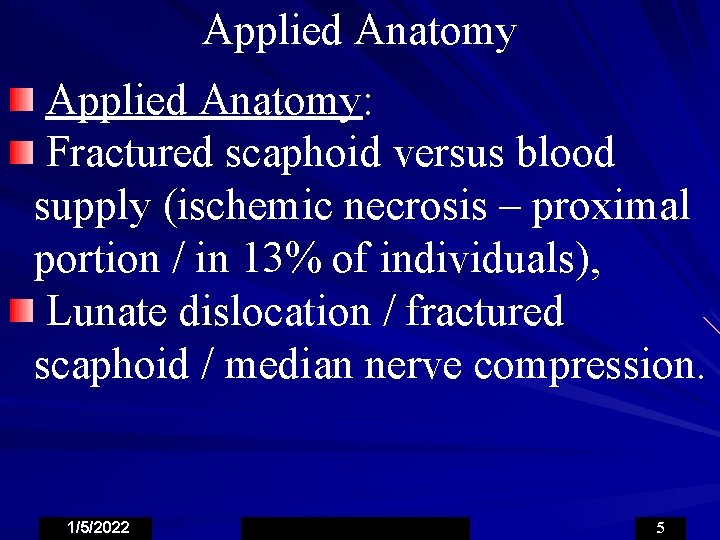 Applied Anatomy

Applied Anatomy:

Fractured scaphoid versus blood supply (ischemic necrosis – proximal portion / in 13% of individuals),

Lunate dislocation / fractured scaphoid / median nerve compression.

1/5/2022

5